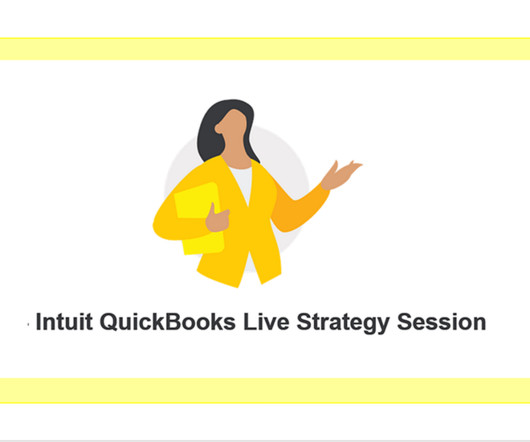 Intuit QuickBooks Live Strategy Session